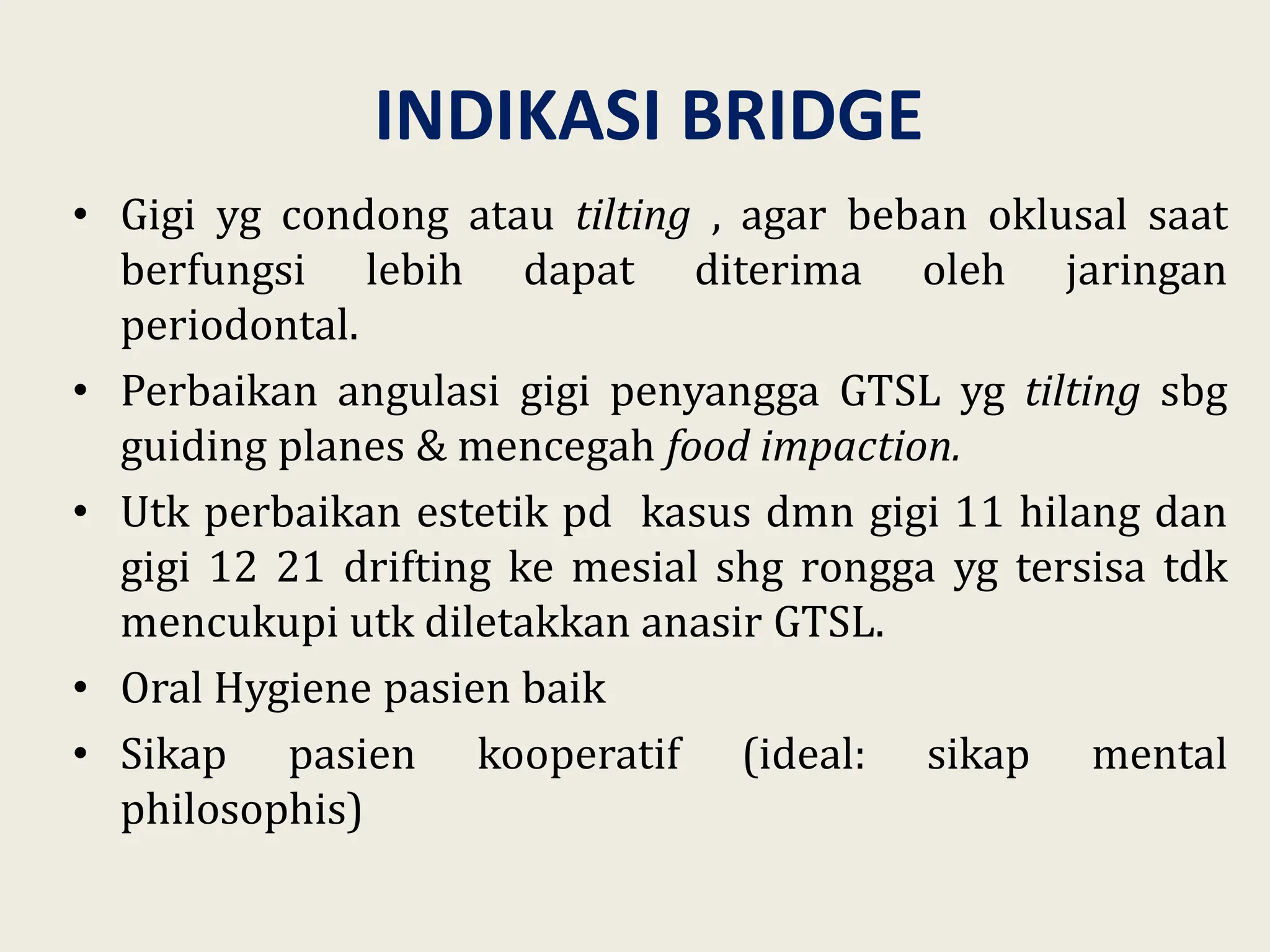 INDIKASI BRIDGE

• Gigi yg condong atau tilting , agar beban oklusal saat berfungsi lebih dapat diterima oleh jaringan periodontal.

• Perbaikan angulasi gigi penyangga GTSL yg tilting sbg guiding planes & mencegah food impaction.

• Utk perbaikan estetik pd kasus dmn gigi 11 hilang dan gigi 12 21 drifting ke mesial shg rongga yg tersisa tdk mencukupi utk diletakkan anasir GTSL.

• Oral Hygiene pasien baik

• Sikap pasien kooperatif (ideal: sikap mental philosophis)